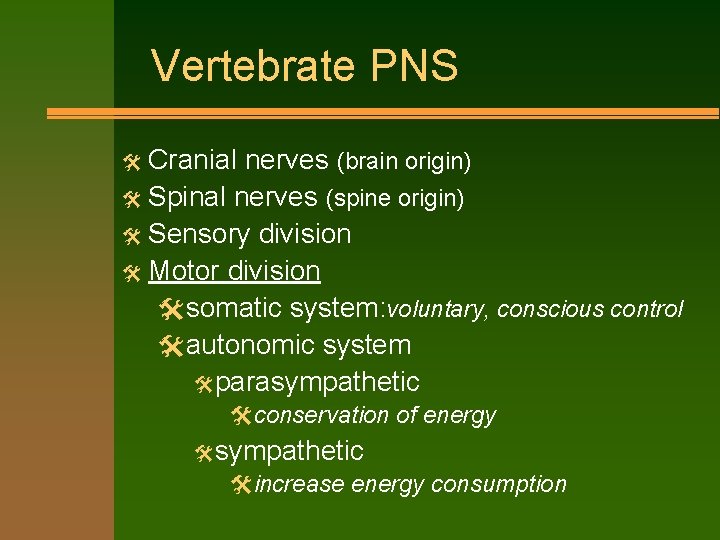 Vertebrate PNS

Cranial nerves (brain origin)
Spinal nerves (spine origin)
Sensory division
Motor division
somatic system: voluntary, conscious control
autonomic system
parasympathetic
conservation of energy
sympathetic
increase energy consumption